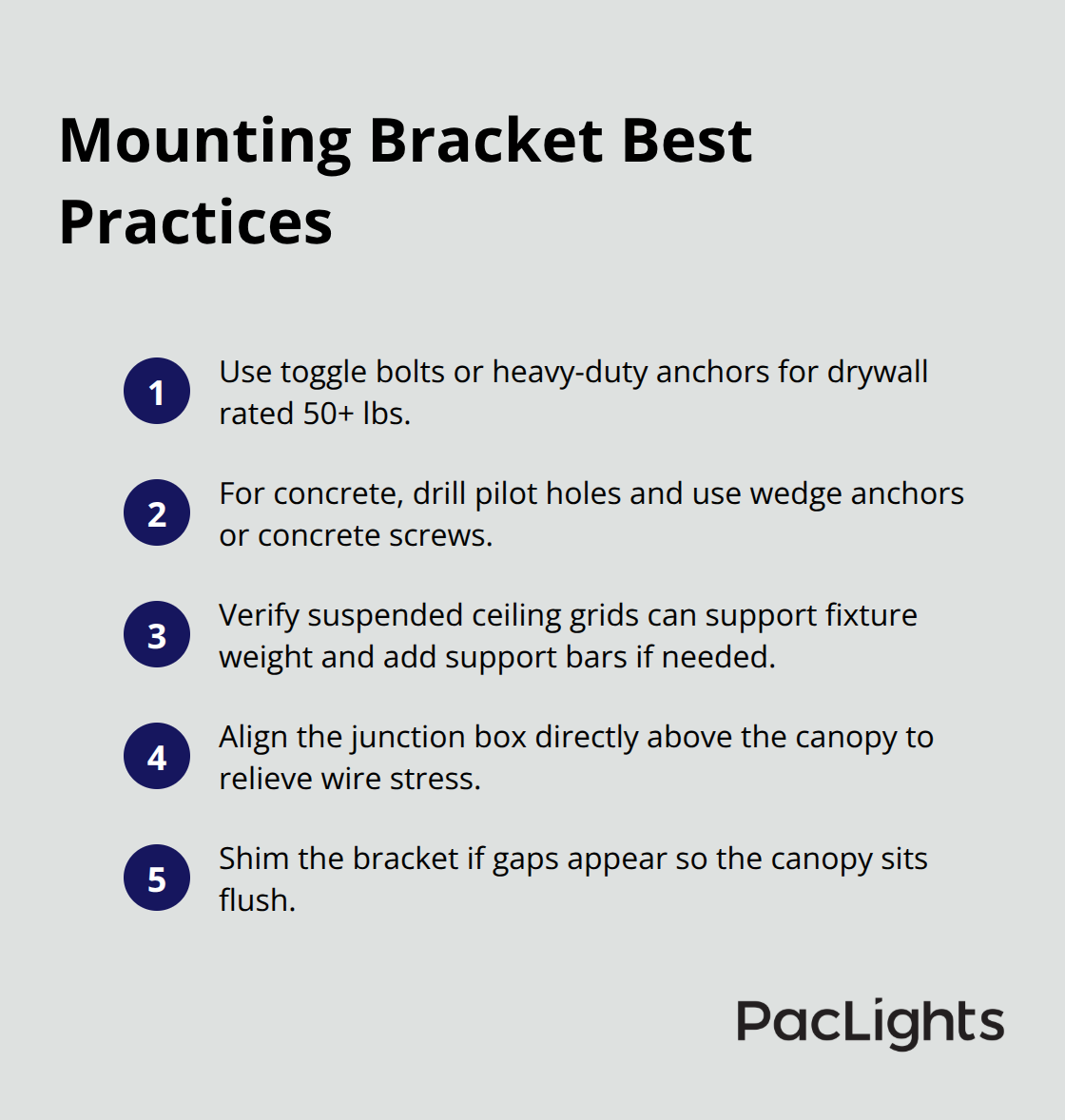 Mounting Bracket Best Practices

1 Use toggle bolts or heavy-duty anchors for drywall rated 50+ lbs.

2 For concrete, drill pilot holes and use wedge anchors or concrete screws.

3 Verify suspended ceiling grids can support fixture weight and add support bars if needed.

4 Align the junction box directly above the canopy to relieve wire stress.

5 Shim the bracket if gaps appear so the canopy sits flush.

PacLights